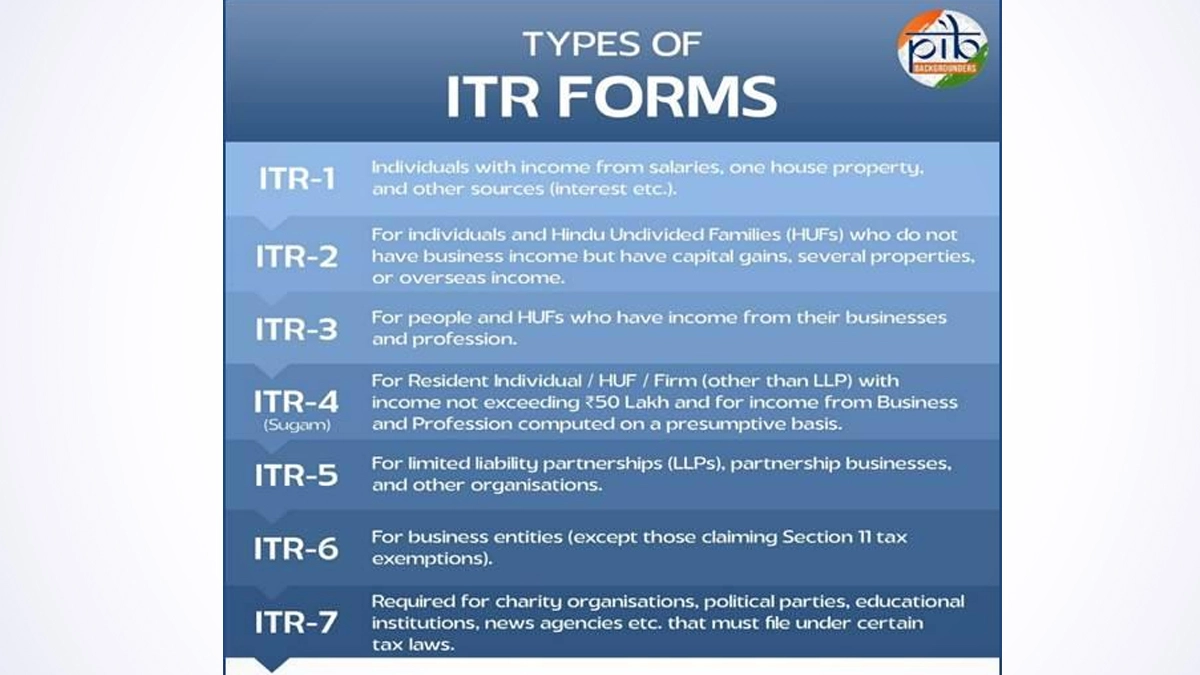 TYPES OF
ITR FORMS

pib
BACKGROUNDERS

ITR-1 Individuals with income from salaries, one house property, and other sources (interest etc.).

ITR-2 For individuals and Hindu Undivided Families (HUFs) who do not have business income but have capital gains, several properties, or overseas income.

ITR-3 For people and HUFs who have income from their businesses and profession.

ITR-4 (Sugam) For Resident Individual / HUF / Firm (other than LLP) with income not exceeding ₹50 Lakh and for income from Business and Profession computed on a presumptive basis.

ITR-5 For limited liability partnerships (LLPs), partnership businesses, and other organisations.

ITR-6 For business entities (except those claiming Section 11 tax exemptions).

ITR-7 Required for charity organisations, political parties, educational institutions, news agencies etc. that must file under certain tax laws.